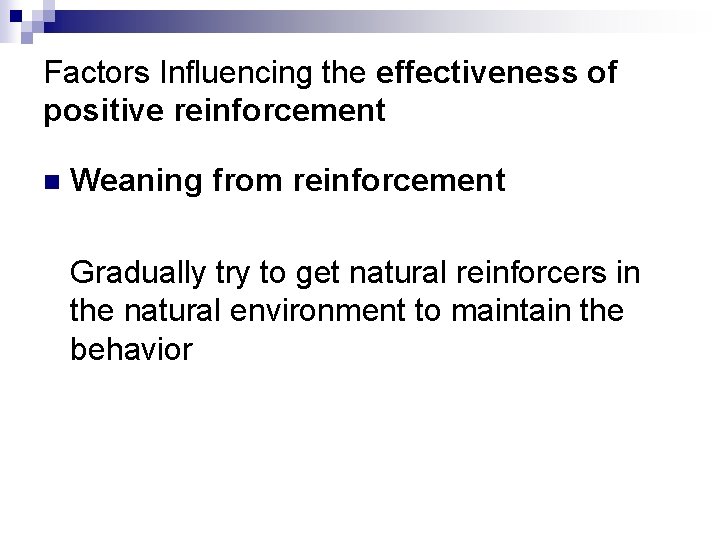 Factors Influencing the effectiveness of positive reinforcement

Weaning from reinforcement

Gradually try to get natural reinforcers in the natural environment to maintain the behavior